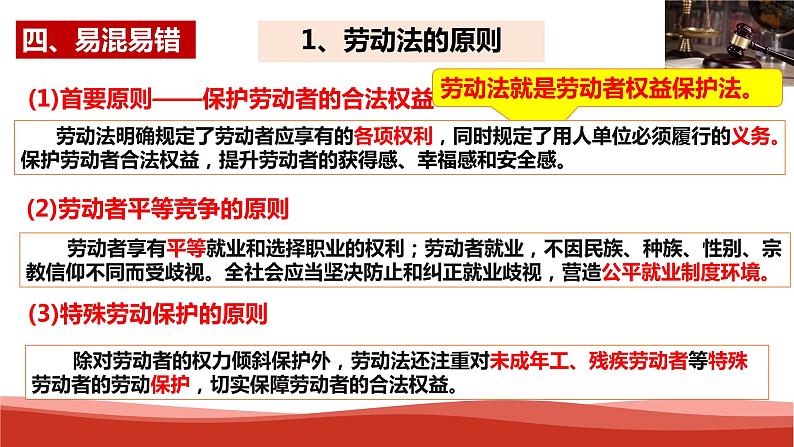 四、易混易错

1、劳动法的原则

(1)首要原则——保护劳动者的合法权益

劳动法就是劳动者权益保护法。

劳动法明确规定了劳动者应享有的各项权利，同时规定了用人单位必须履行的义务。保护劳动者合法权益，提升劳动者的获得感、幸福感和安全感。

(2)劳动者平等竞争的原则

劳动者享有平等就业和选择职业的权利；劳动者就业，不因民族、种族、性别、宗教信仰不同而受歧视。全社会应当坚决防止和纠正就业歧视，营造公平就业制度环境。

(3)特殊劳动保护的原则

除对劳动者的权力倾斜保护外，劳动法还注重对未成年工、残疾劳动者等特殊劳动者的劳动保护，切实保障劳动者的合法权益。